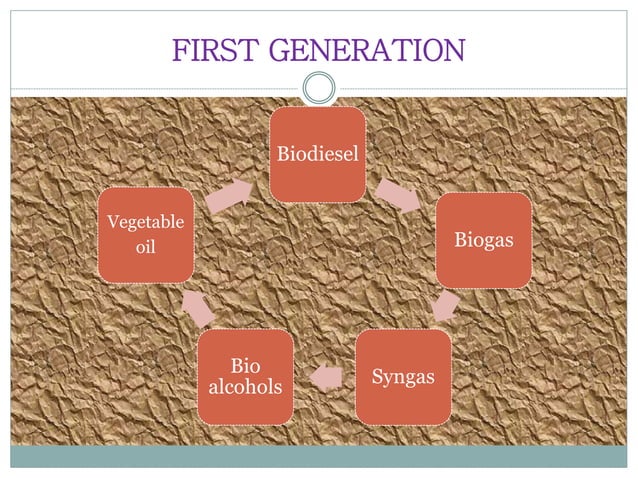 FIRST GENERATION

Biodiesel

Biogas

Syngas

Bio alcohols

Vegetable oil